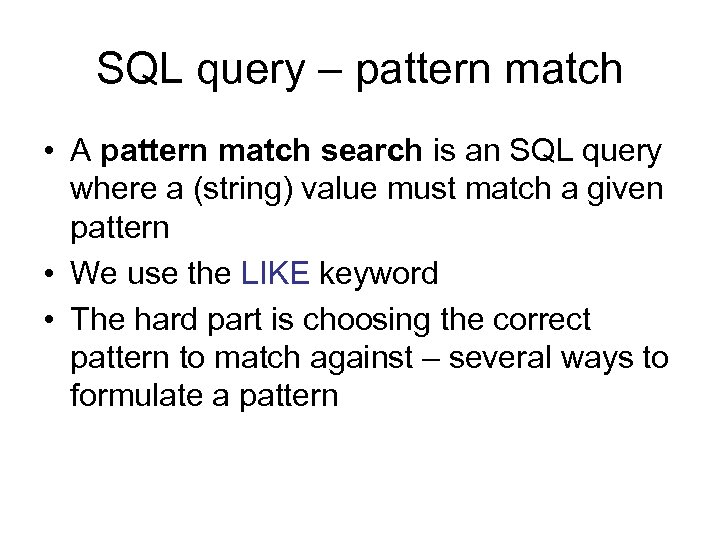 SQL query – pattern match

• A pattern match search is an SQL query where a (string) value must match a given pattern
• We use the LIKE keyword
• The hard part is choosing the correct pattern to match against – several ways to formulate a pattern